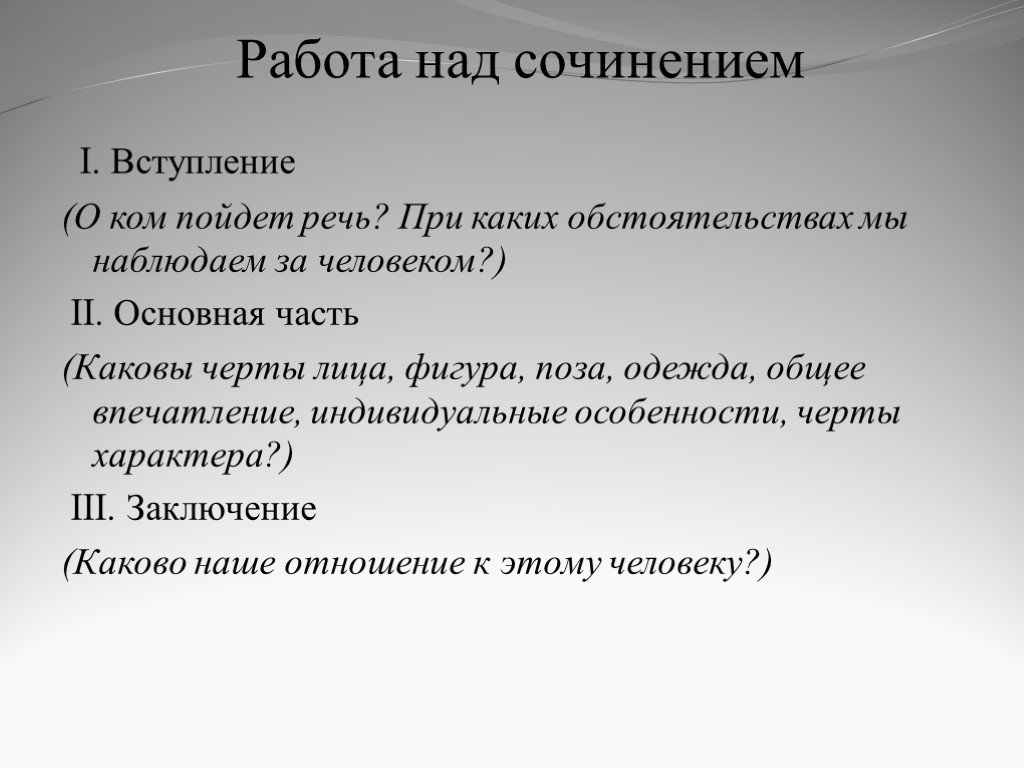 Работа над сочинением

I. Вступление

(О ком пойдет речь? При каких обстоятельствах мы наблюдаем за человеком?)

II. Основная часть

(Каковы черты лица, фигура, поза, одежда, общее впечатление, индивидуальные особенности, черты характера?)

III. Заключение

(Каково наше отношение к этому человеку?)